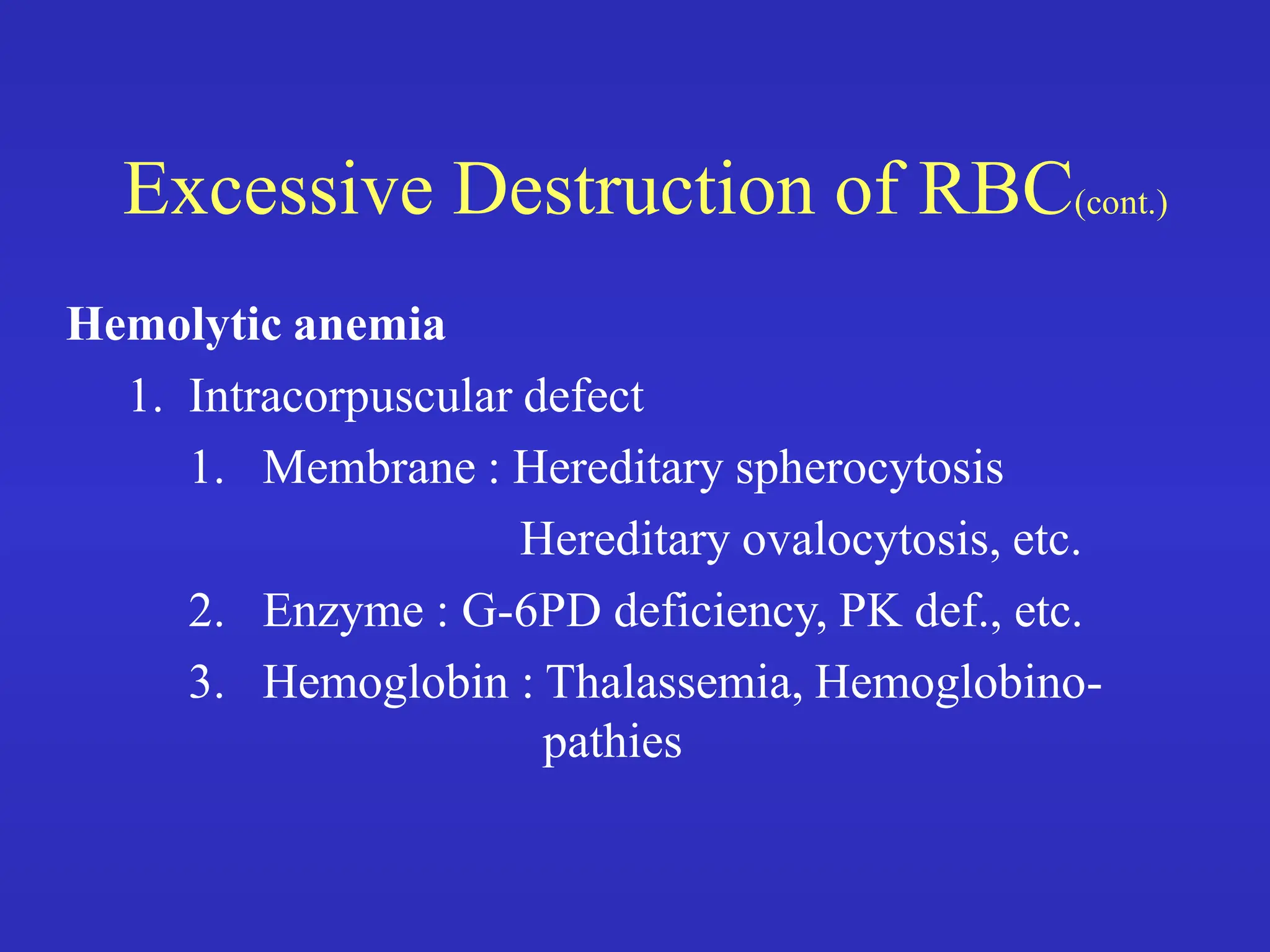 Excessive Destruction of RBC(cont.)

Hemolytic anemia

1. Intracorpuscular defect

1. Membrane : Hereditary spherocytosis
Hereditary ovalocytosis, etc.

2. Enzyme : G-6PD deficiency, PK def., etc.

3. Hemoglobin : Thalassemia, Hemoglobinopathies